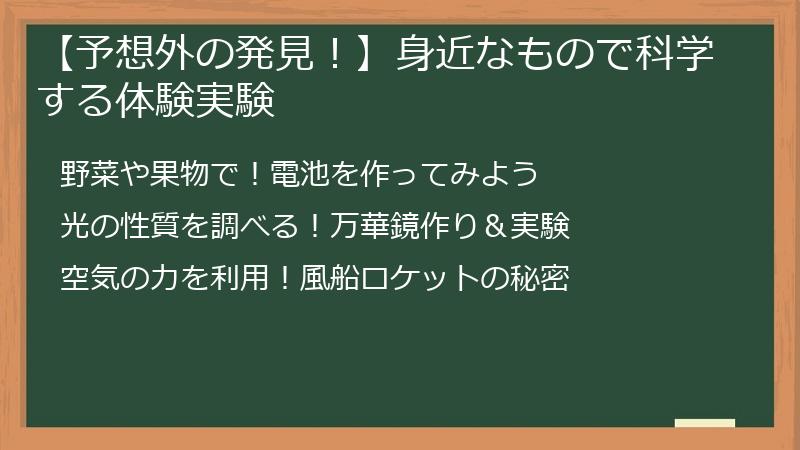 【予想外の発見！】身近なもので科学する体験実験

野菜や果物で！電池を作ってみよう

光の性質を調べる！万華鏡作り＆実験

空気の力を利用！風船ロケットの秘密